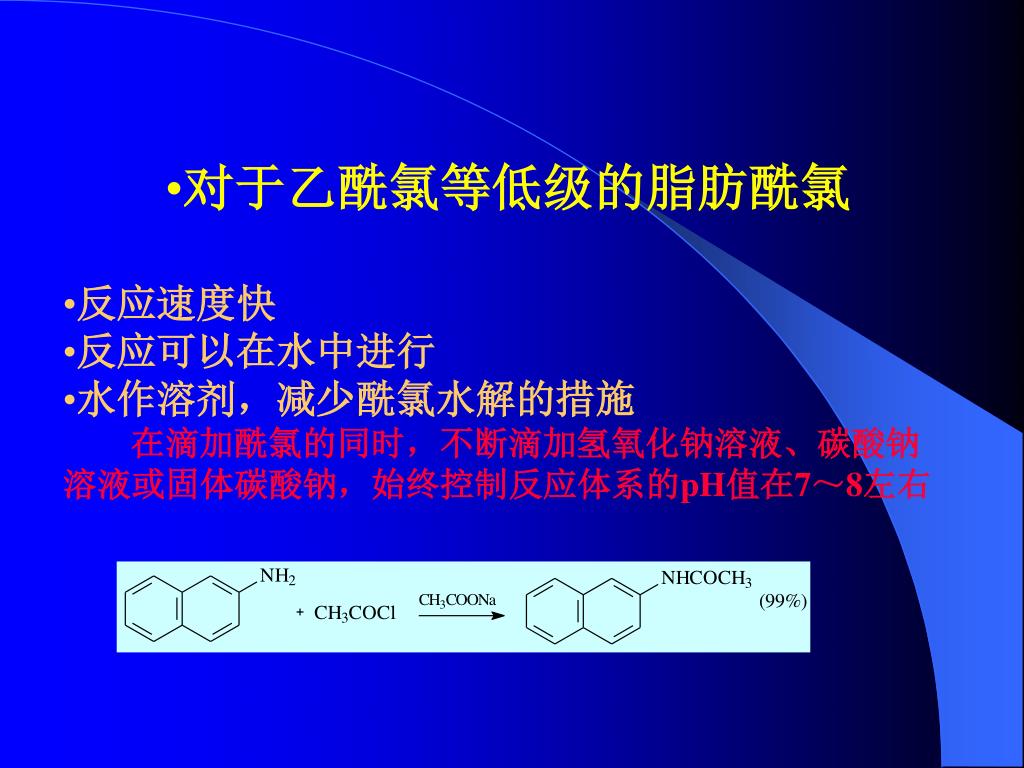 •对于乙酰氯等低级的脂肪酰氯

•反应速度快
•反应可以在水中进行
•水作溶剂，减少酰氯水解的措施

在滴加酰氯的同时，不断滴加氢氧化钠溶液、碳酸钠溶液或固体碳酸钠，始终控制反应体系的pH值在7～8左右

$NH_2$ + $CH_3COCl$ $\xrightarrow{CH_3COONa}$ $NHCOCH_3$ (99%)